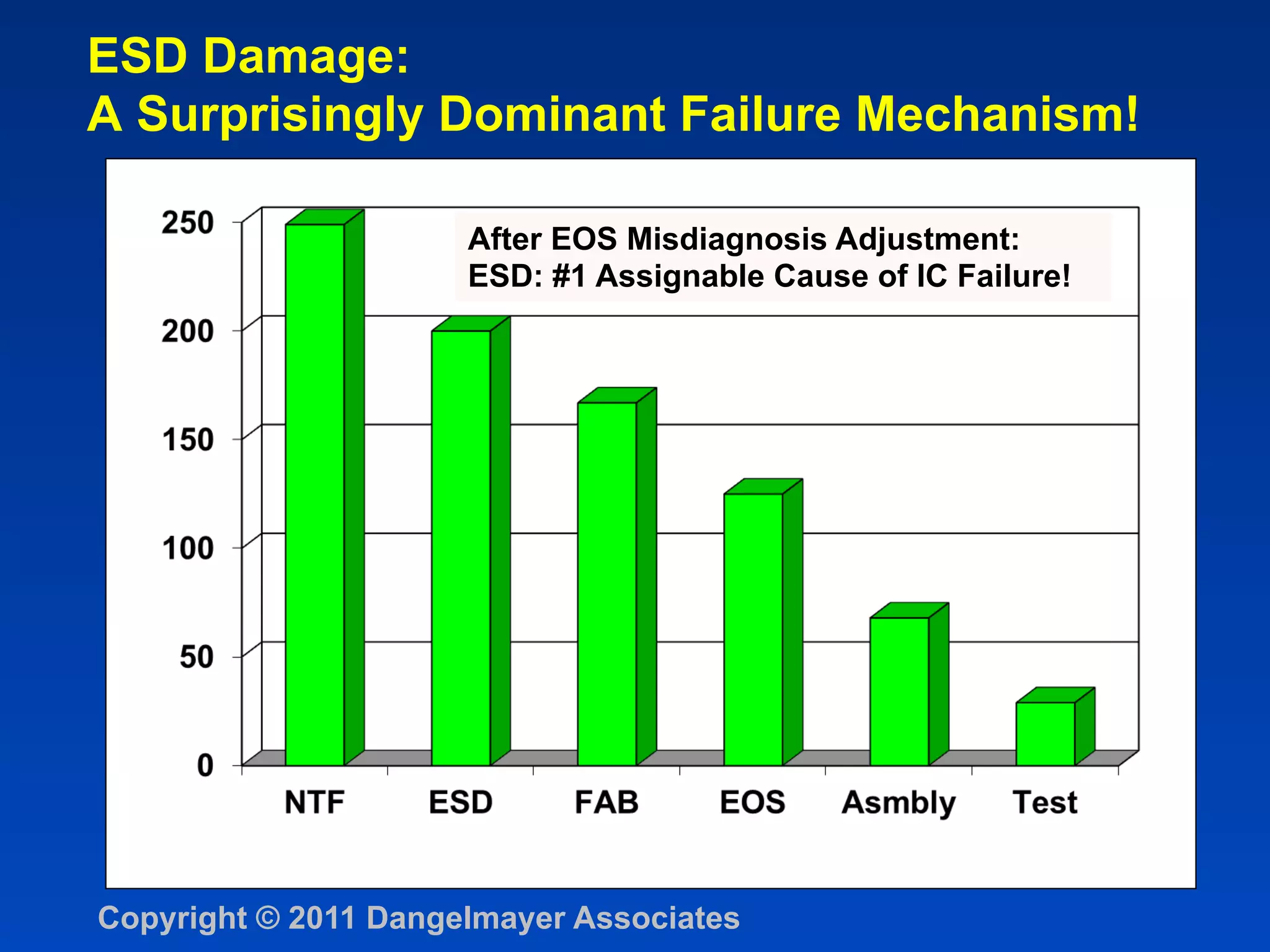 ESD Damage:
A Surprisingly Dominant Failure Mechanism!

After EOS Misdiagnosis Adjustment:
ESD: #1 Assignable Cause of IC Failure!

250
200
150
100
50
0

NTF
ESD
FAB
EOS
Asmbly
Test

Copyright © 2011 Dangelmayer Associates